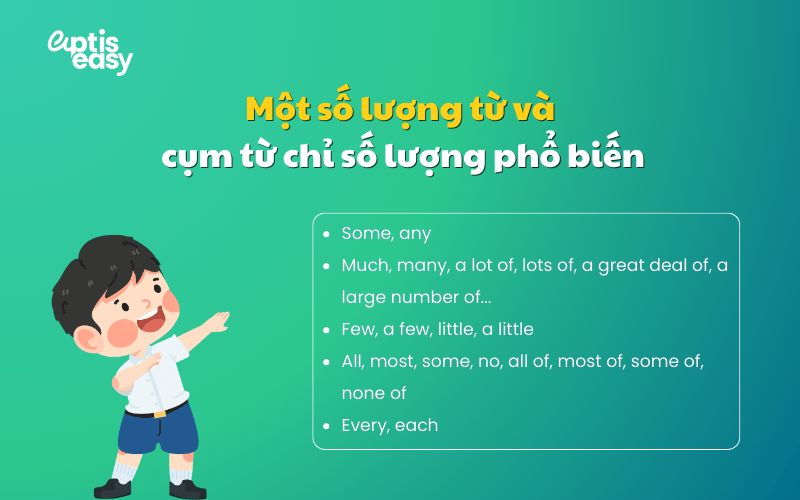 aptis easy

Một số lượng từ và cụm từ chỉ số lượng phổ biến

- Some, any
- Much, many, a lot of, lots of, a great deal of, a large number of...
- Few, a few, little, a little
- All, most, some, no, all of, most of, some of, none of
- Every, each